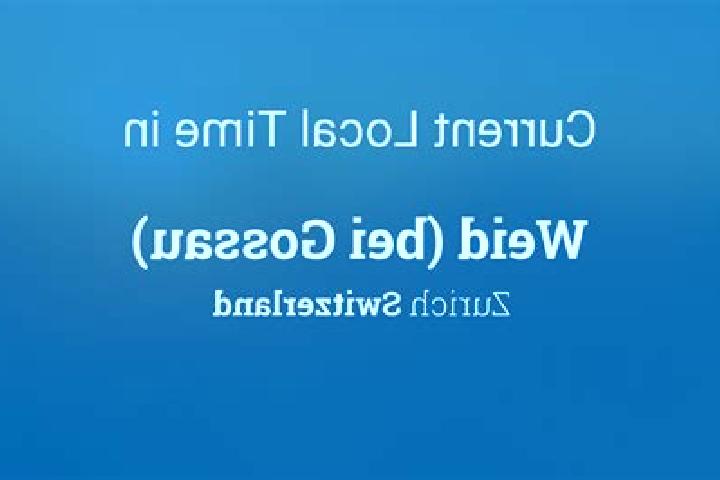 Current Local Time in

Weid (bei Gossau)

Zurich Switzerland